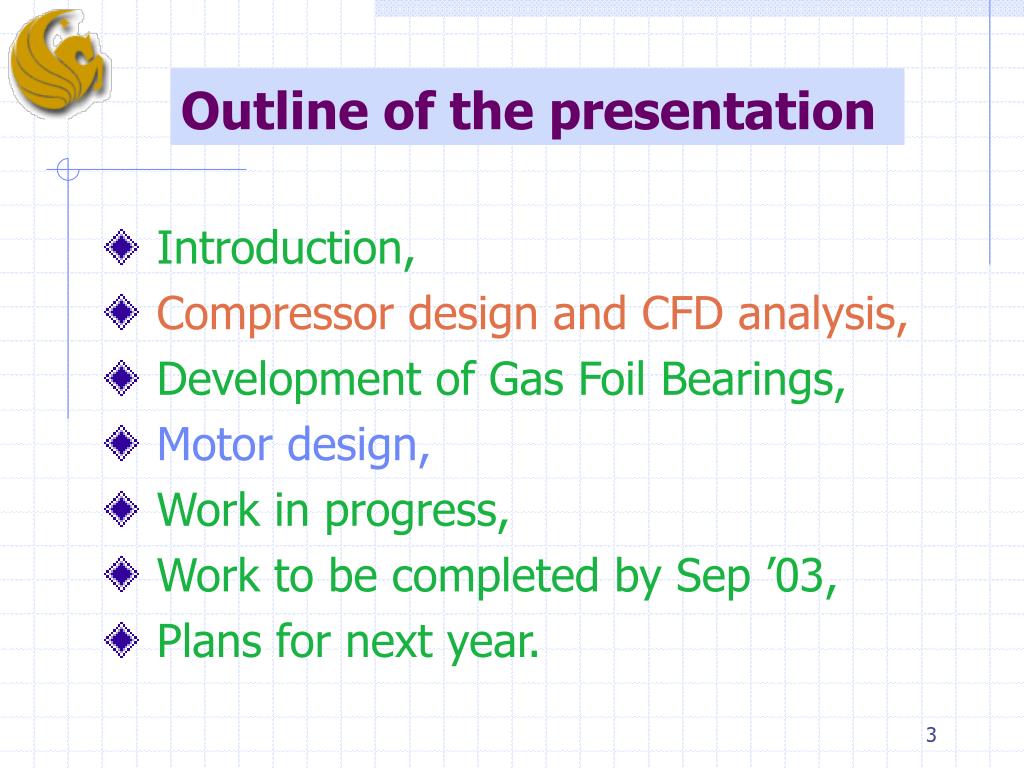 Outline of the presentation

Introduction,
Compressor design and CFD analysis,
Development of Gas Foil Bearings,
Motor design,
Work in progress,
Work to be completed by Sep ’03,
Plans for next year.

3